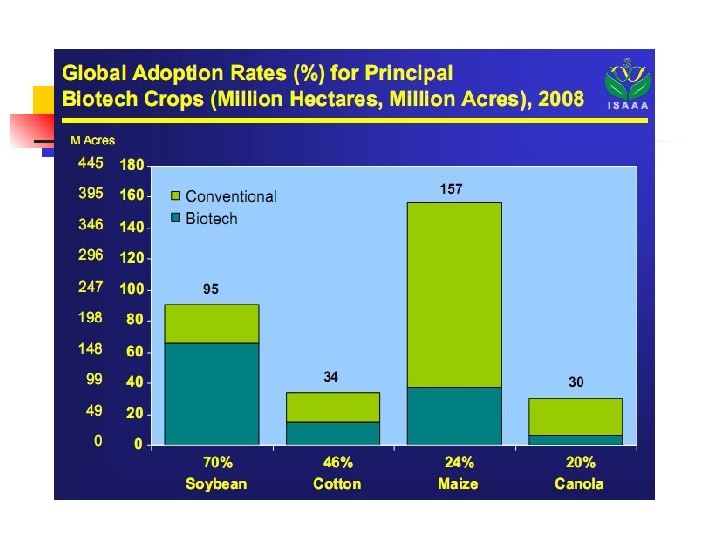 Global Adoption Rates (%) for Principal Biotech Crops (Million Hectares, Million Acres), 2008

ISAAA

M Acres

445 395 346 296 247 198 148 99 49 0

180 160 140 120 100 80 60 40 20 0

Conventional
Biotech

95
34
157
30

70%
Soybean

46%
Cotton

24%
Maize

20%
Canola